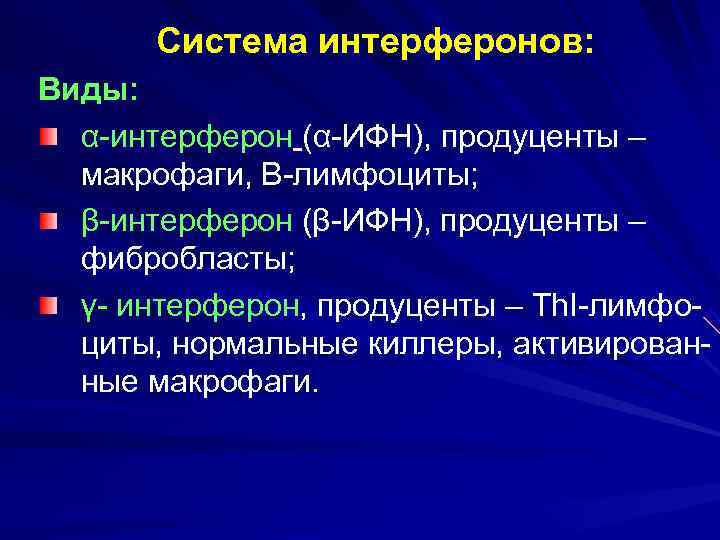 Система интерферонов:

Виды:

α-интерферон (α-ИФН), продуценты – макрофаги, В-лимфоциты;

β-интерферон (β-ИФН), продуценты – фибробласты;

γ- интерферон, продуценты – ThI-лимфоциты, нормальные киллеры, активированные макрофаги.